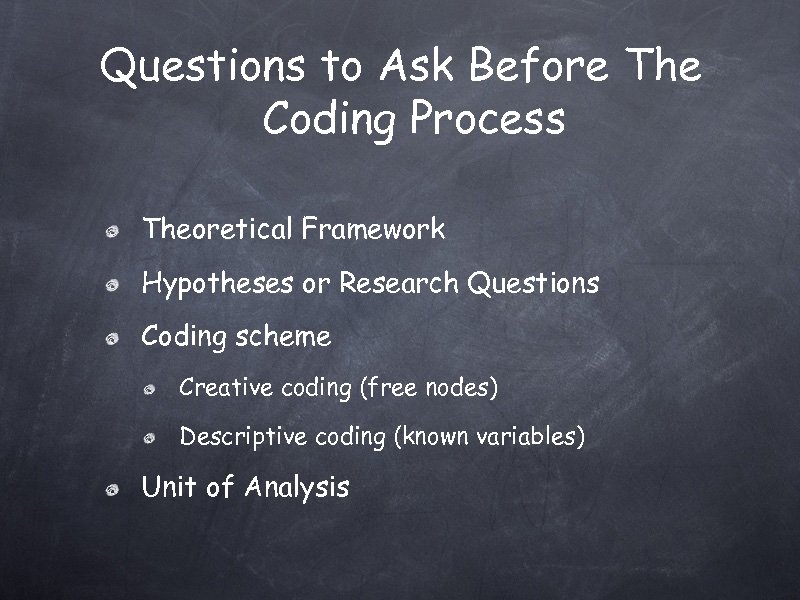 Questions to Ask Before The Coding Process

Theoretical Framework

Hypotheses or Research Questions

Coding scheme

Creative coding (free nodes)

Descriptive coding (known variables)

Unit of Analysis